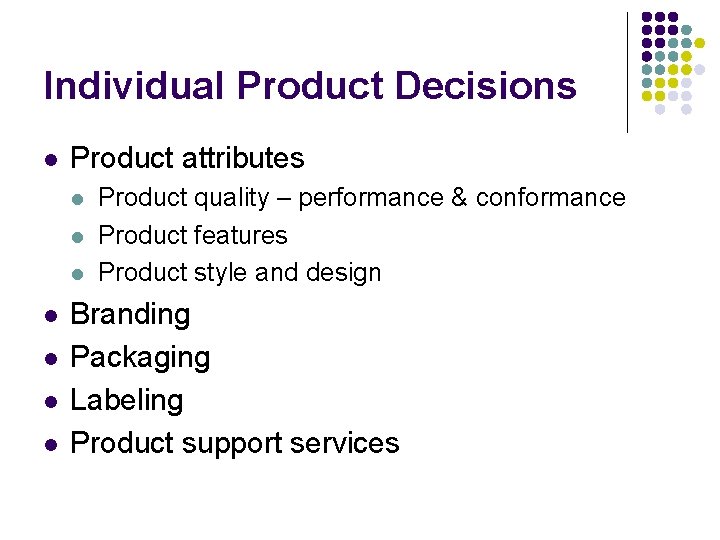 Individual Product Decisions

- Product attributes
  - Product quality – performance & conformance
  - Product features
  - Product style and design
- Branding
- Packaging
- Labeling
- Product support services